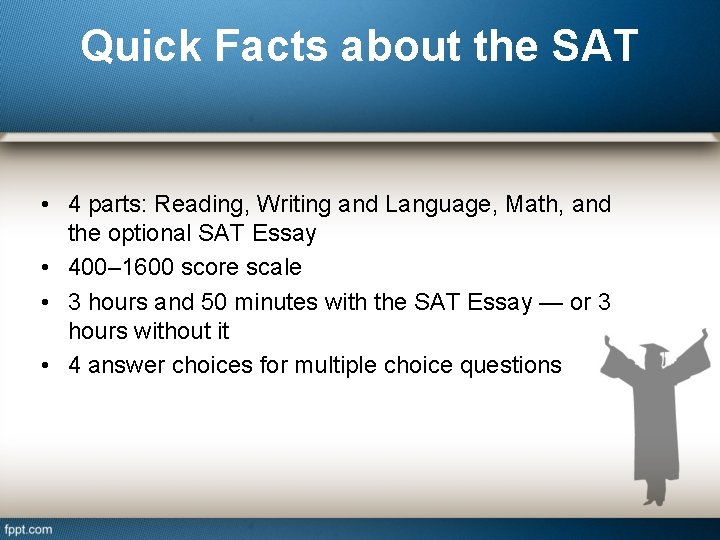 Quick Facts about the SAT

• 4 parts: Reading, Writing and Language, Math, and the optional SAT Essay
• 400–1600 score scale
• 3 hours and 50 minutes with the SAT Essay — or 3 hours without it
• 4 answer choices for multiple choice questions

fppt.com